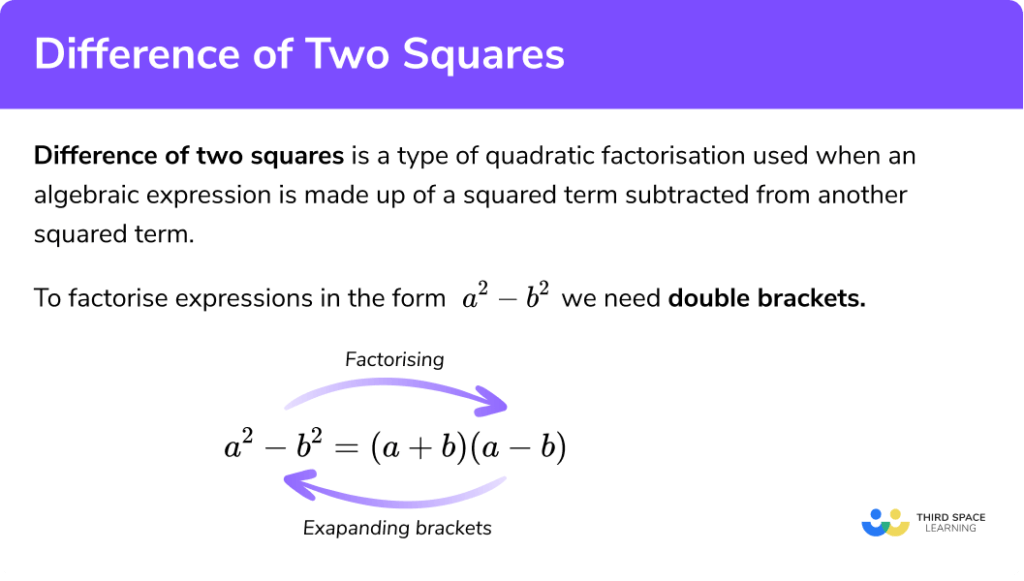 Difference of Two Squares

Difference of two squares is a type of quadratic factorisation used when an algebraic expression is made up of a squared term subtracted from another squared term.

To factorise expressions in the form $a^2 - b^2$ we need double brackets.

Factorising

$a^2 - b^2 = (a + b)(a - b)$

Exapanding brackets

THIRD SPACE LEARNING